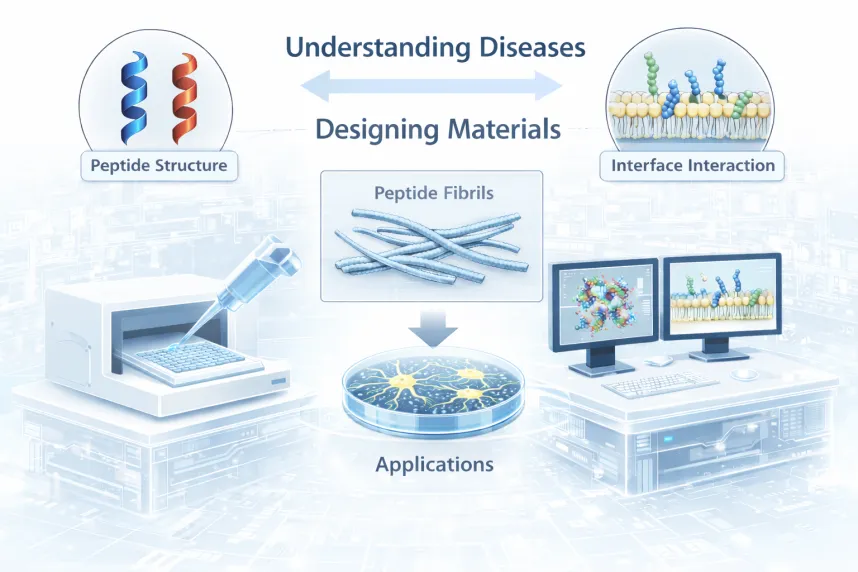 Understanding Diseases

Designing Materials

Peptide Structure

Interface Interaction

Peptide Fibrils

Applications